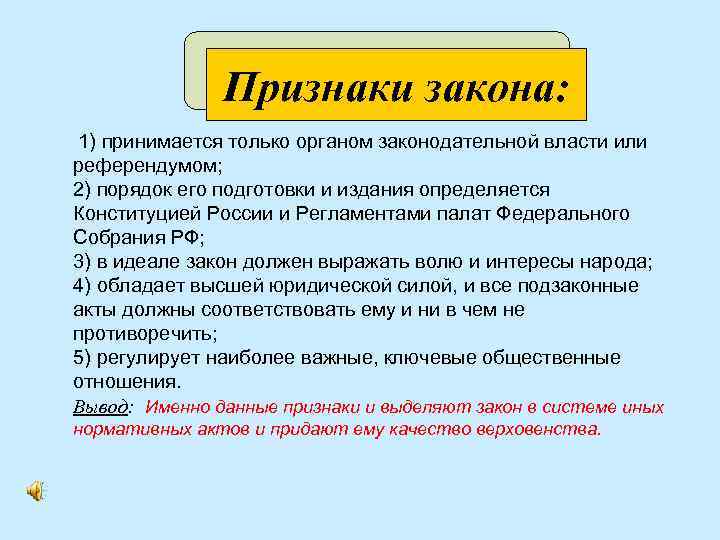 Признаки закона:

1) принимается только органом законодательной власти или референдумом;
2) порядок его подготовки и издания определяется Конституцией России и Регламентами палат Федерального Собрания РФ;
3) в идеале закон должен выражать волю и интересы народа;
4) обладает высшей юридической силой, и все подзаконные акты должны соответствовать ему и ни в чем не противоречить;
5) регулирует наиболее важные, ключевые общественные отношения.

Вывод: Именно данные признаки и выделяют закон в системе иных нормативных актов и придают ему качество верховенства.